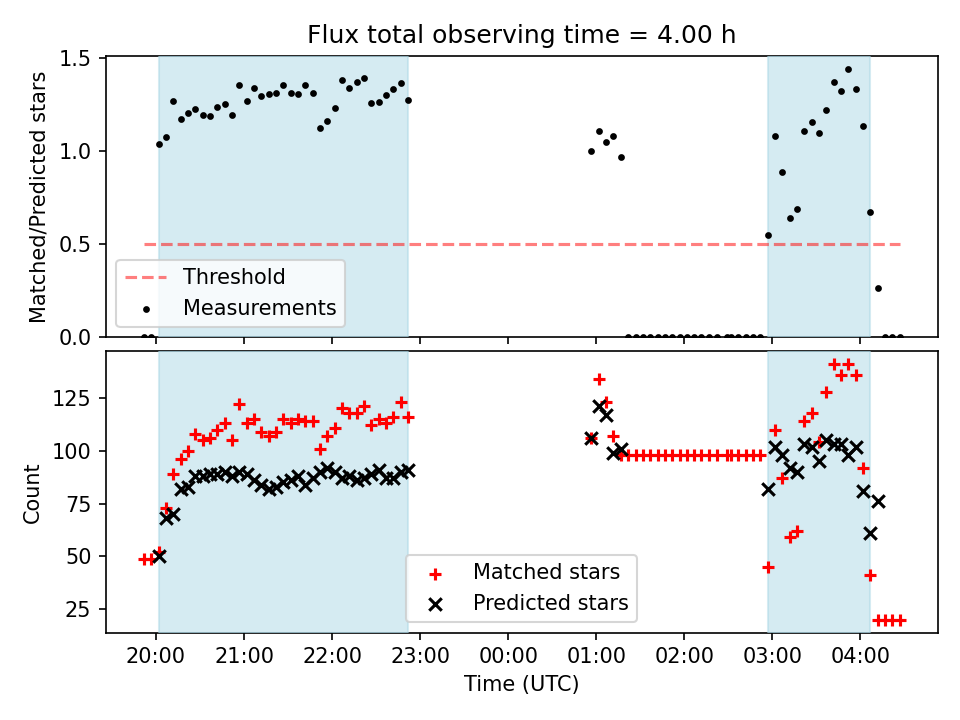 Flux total observing time = 4.00 h

Matched/Predicted stars

1.5
1.0
0.5
0.0

Threshold
Measurements

Count

125
100
75
50
25

Matched stars
Predicted stars

20:00
21:00
22:00
23:00
00:00
01:00
02:00
03:00
04:00

Time (UTC)